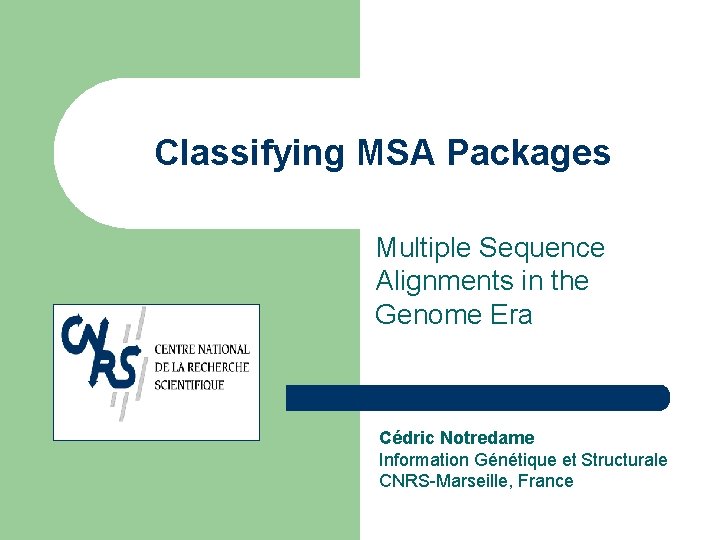 Classifying MSA Packages

Multiple Sequence Alignments in the Genome Era

CNRS
CENTRE NATIONAL
DE LA RECHERCHE
SCIENTIFIQUE

Cédric Notredame
Information Génétique et Structurale
CNRS-Marseille, France